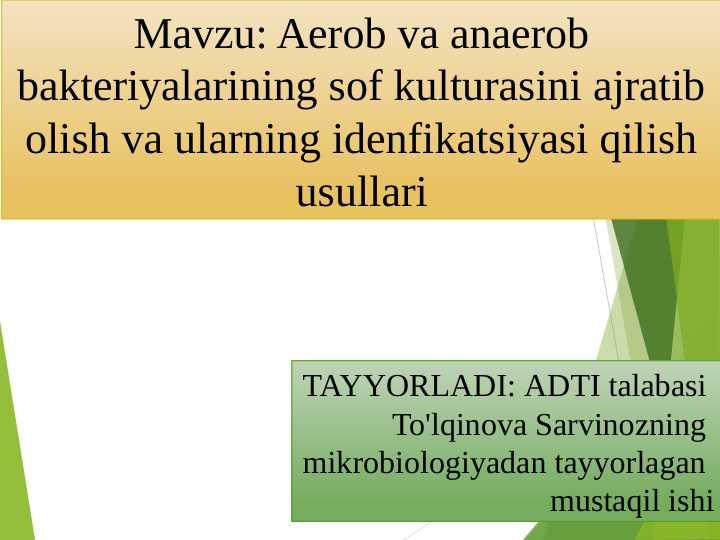 Mavzu: Aerob va anaerob bakteriyalarining sof kulturasini ajratib olish va ularning idenfikatsiyasi qilish usullari

TAYYORLADI: ADTI talabasi To'lqinova Sarvinozning mikrobiologiyadan tayyorlagan mustaqil ishi